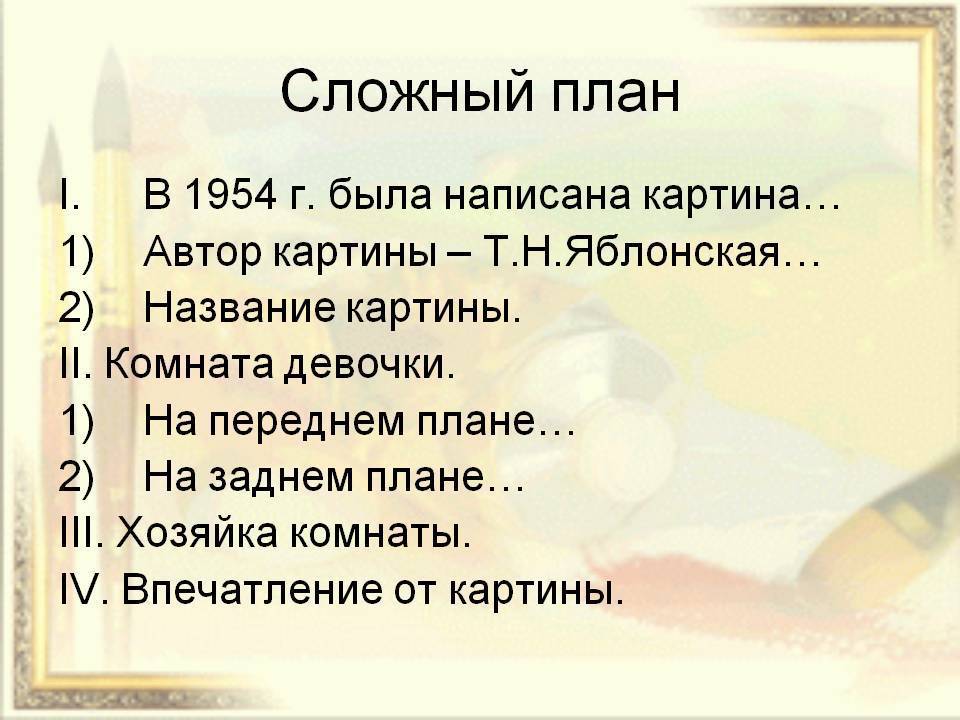 Сложный план

I. В 1954 г. была написана картина…
1) Автор картины – Т.Н.Яблонская…
2) Название картины.
II. Комната девочки.
1) На переднем плане…
2) На заднем плане…
III. Хозяйка комнаты.
IV. Впечатление от картины.